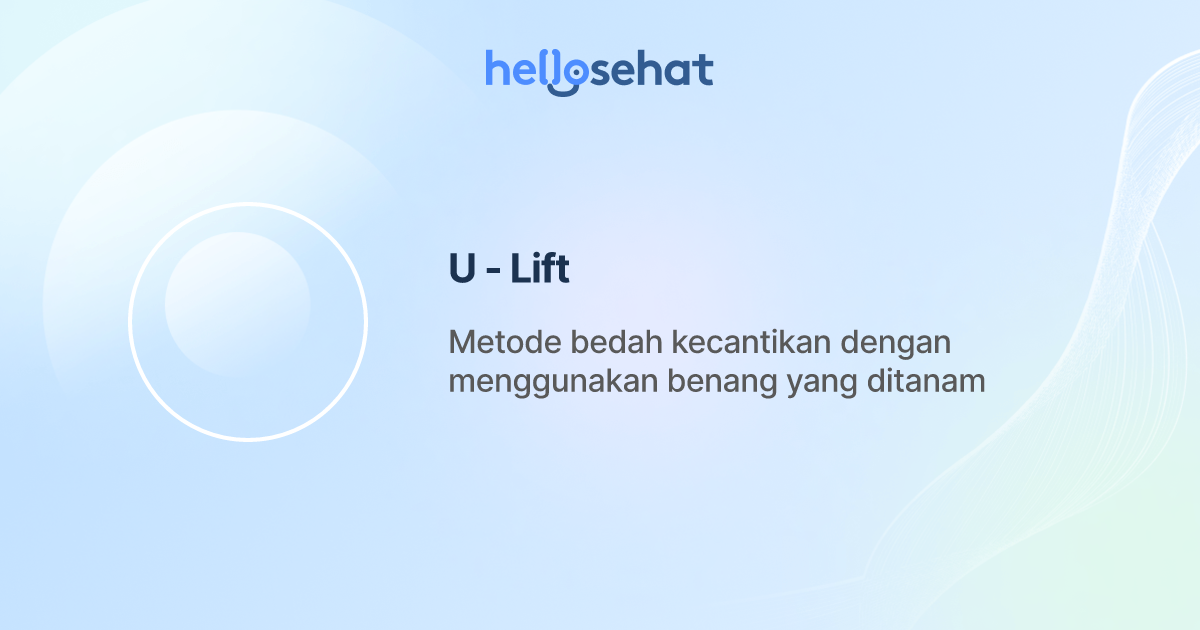 hellosehat

U - Lift

Metode bedah kecantikan dengan menggunakan benang yang ditanam